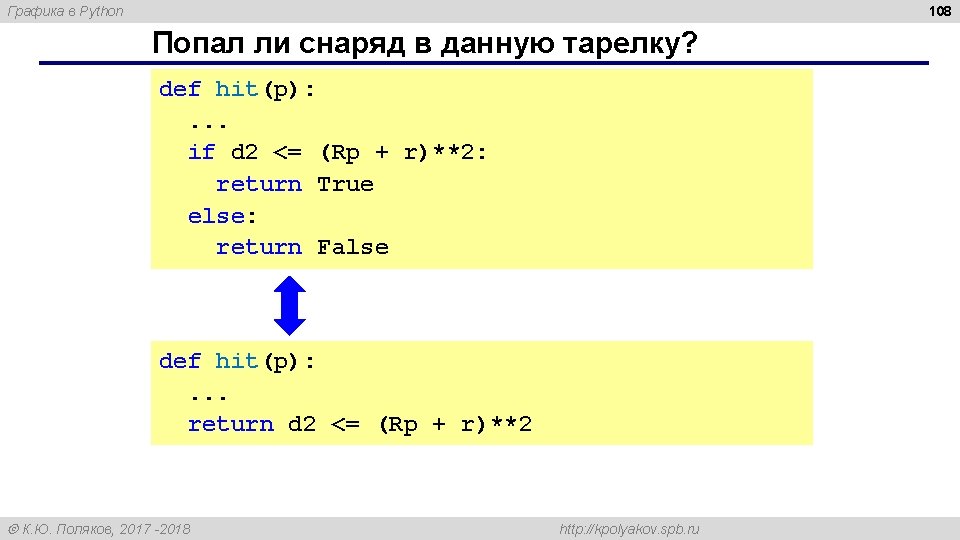 Графика в Python

108

Попал ли снаряд в данную тарелку?

def hit(p):
  ...
  if d2 <= (Rp + r)**2:
    return True
  else:
    return False

def hit(p):
  ...
  return d2 <= (Rp + r)**2

© К.Ю. Поляков, 2017 -2018

http://kpolyakov.spb.ru